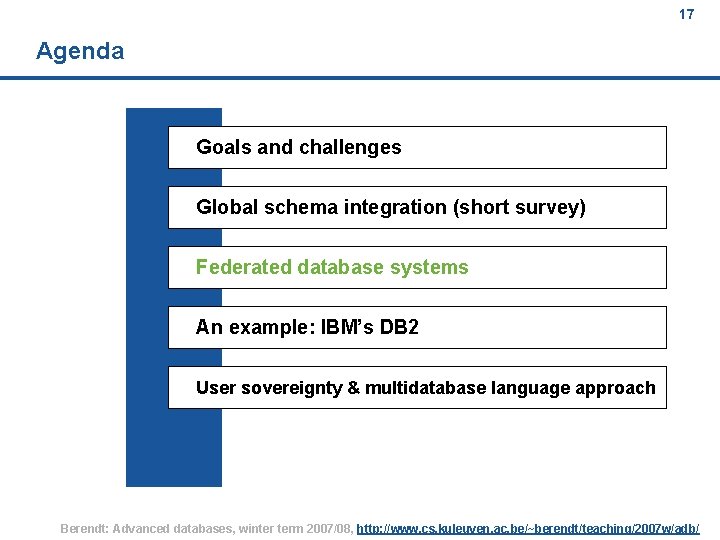 17

Agenda

Goals and challenges

Global schema integration (short survey)

Federated database systems

An example: IBM's DB2

User sovereignty & multidatabase language approach

Berendt: Advanced databases, winter term 2007/08, http://www.cs.kuleuven.ac.be/~berendt/teaching/2007w/adb/